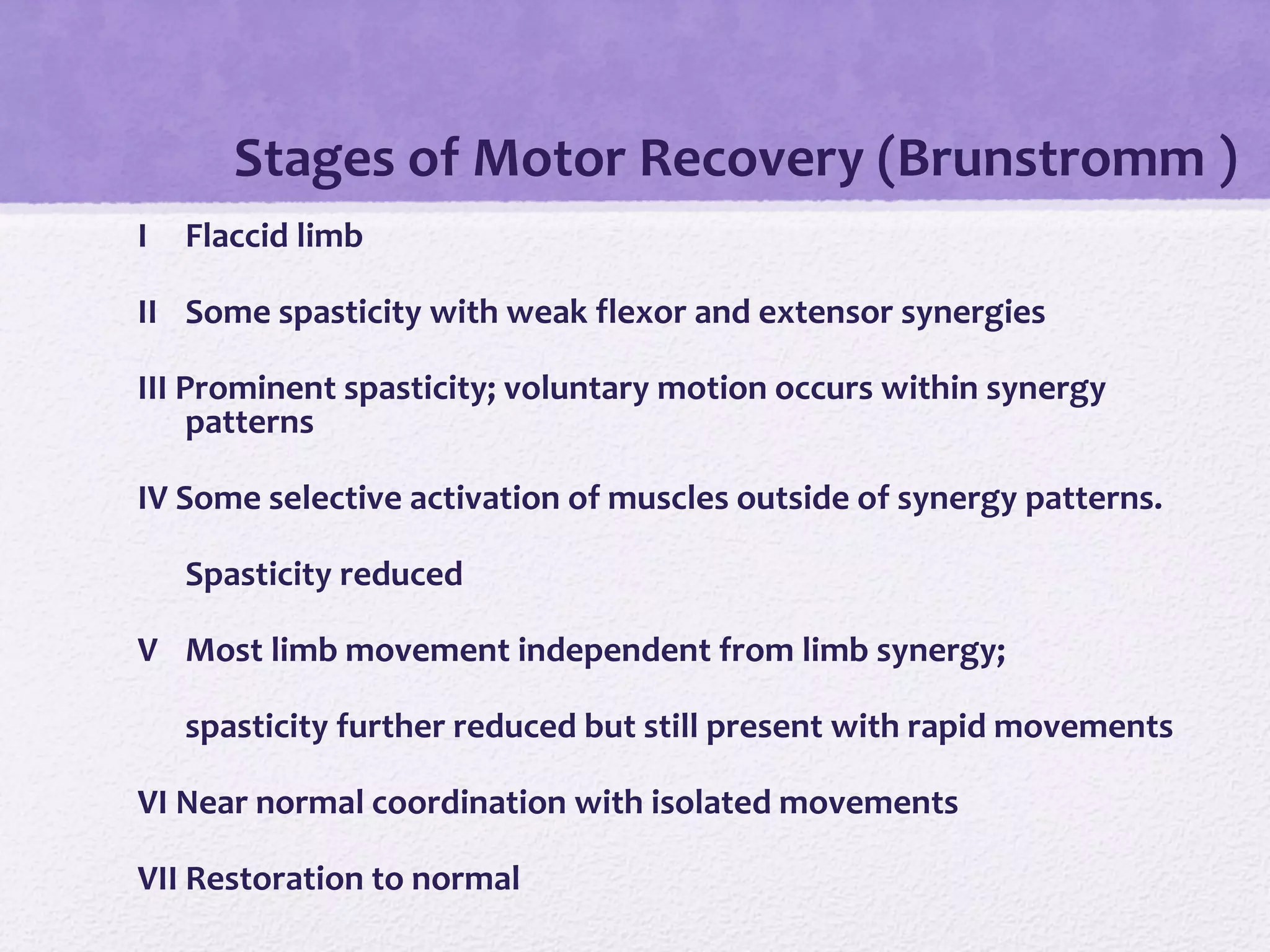 Stages of Motor Recovery (Brunstromm )

I Flaccid limb

II Some spasticity with weak flexor and extensor synergies

III Prominent spasticity; voluntary motion occurs within synergy patterns

IV Some selective activation of muscles outside of synergy patterns.

Spasticity reduced

V Most limb movement independent from limb synergy;

spasticity further reduced but still present with rapid movements

VI Near normal coordination with isolated movements

VII Restoration to normal